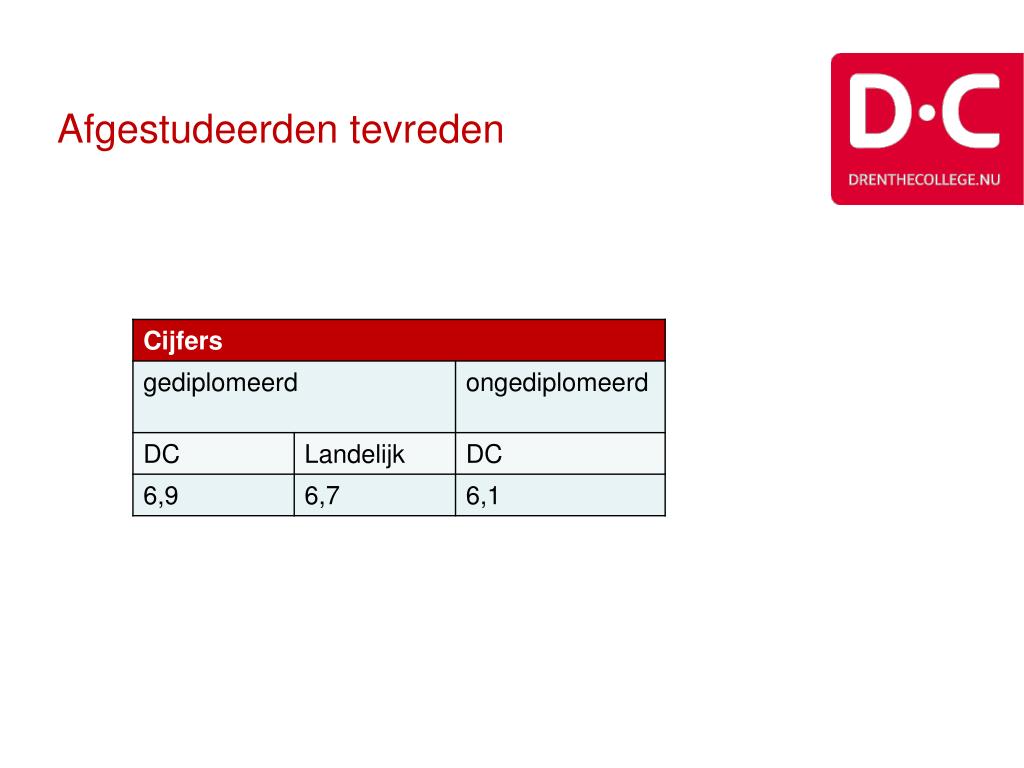 Afgestudeerden tevreden

D·C
DRENTHECOLLEGE.NU

| Cijfers | | |
|---|---|---|
| gediplomeerd | | ongediplomeerd |
| DC | Landelijk | DC |
| 6,9 | 6,7 | 6,1 |